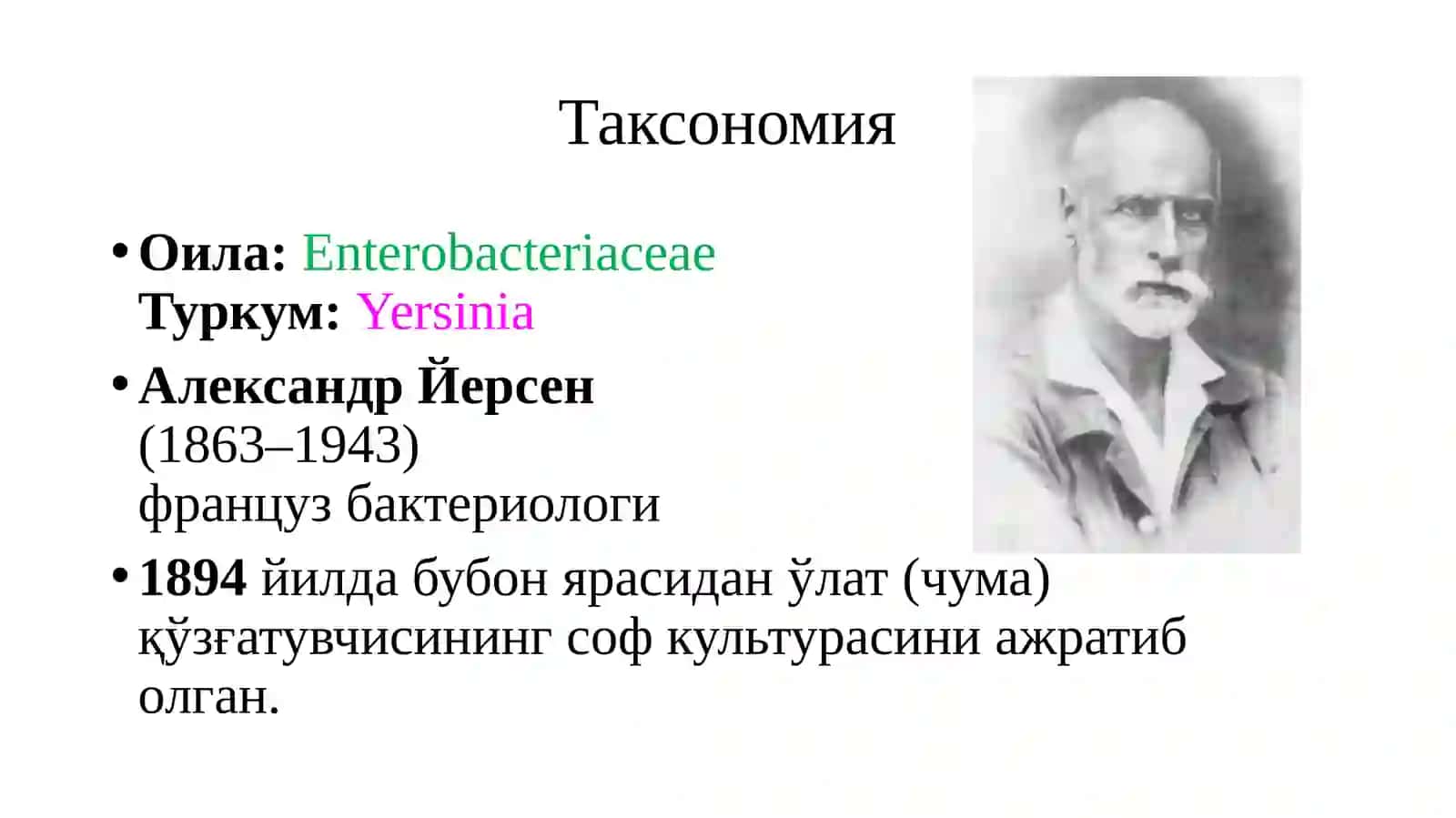 Таксономия

• Оила: Enterobacteriaceae
Туркум: Yersinia

• Александр Йерсен
(1863–1943)
француз бактериологи

• 1894 йилда бубон ярасидан ўлат (чума) қўзғатувчисининг соф культурасини ажратиб олган.